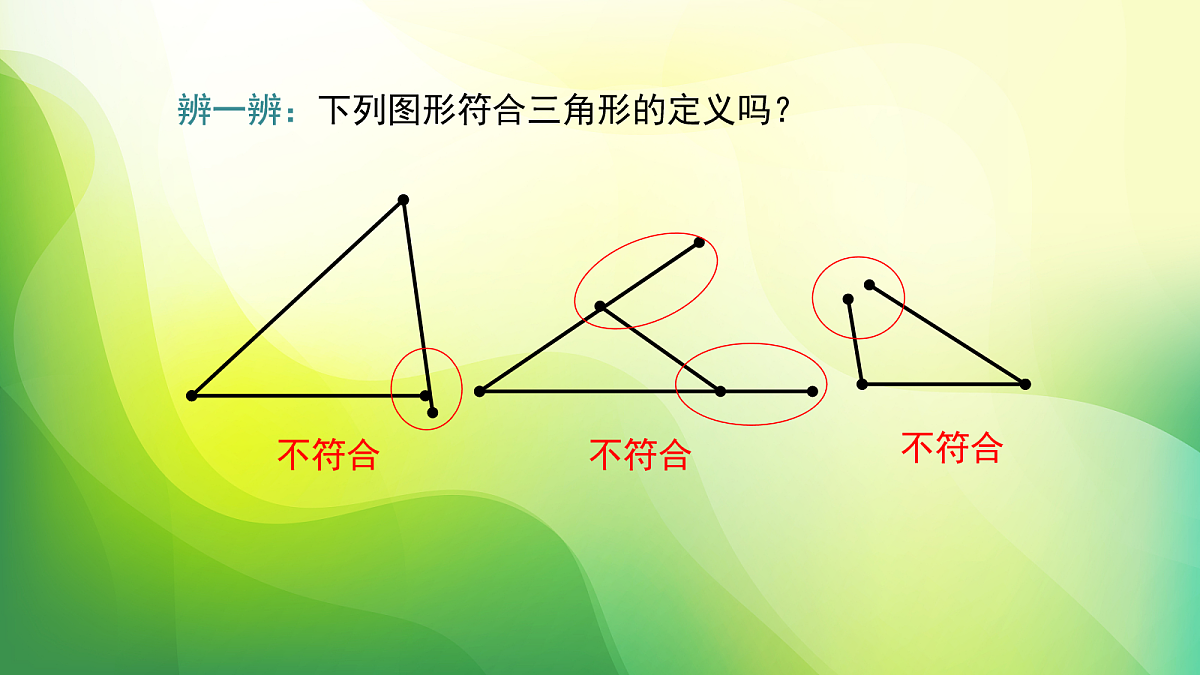 辨一辨：下列图形符合三角形的定义吗？

不符合

不符合

不符合